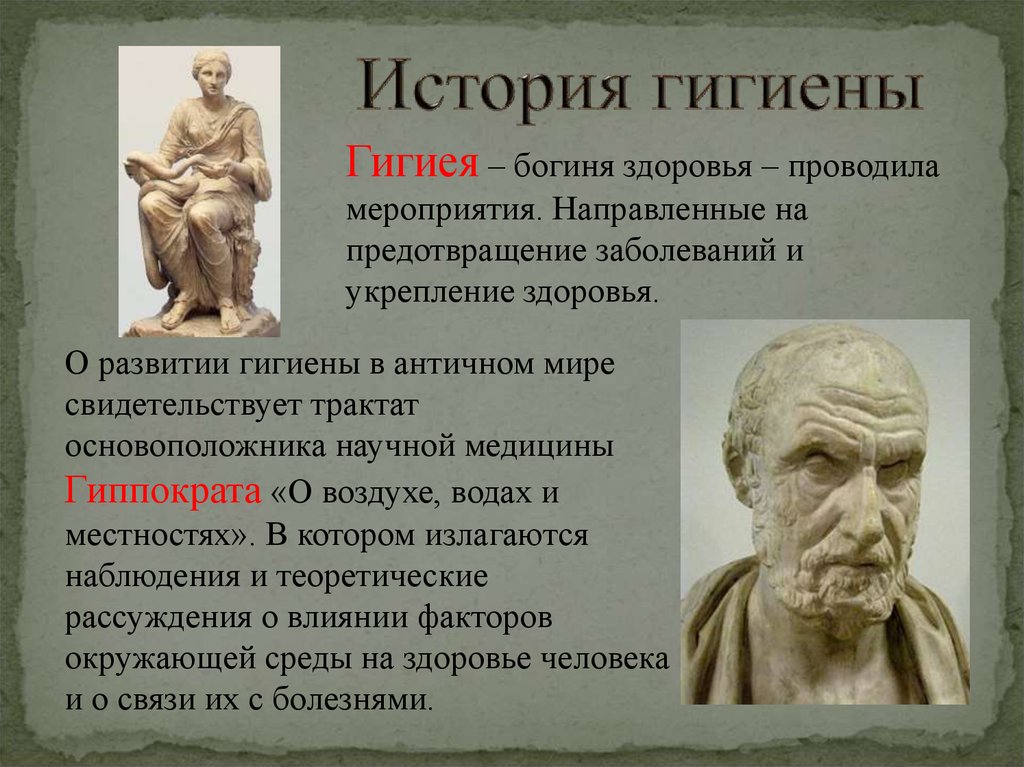 История гигиены

Гигиея – богиня здоровья – проводила мероприятия. Направленные на предотвращение заболеваний и укрепление здоровья.

О развитии гигиены в античном мире свидетельствует трактат основоположника научной медицины Гиппократа «О воздухе, водах и местностях». В котором излагаются наблюдения и теоретические рассуждения о влиянии факторов окружающей среды на здоровье человека и о связи их с болезнями.